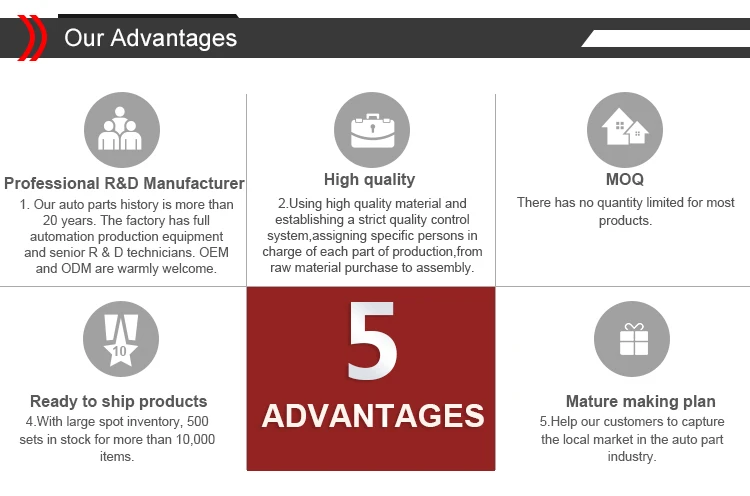 Our Advantages

Professional R&D Manufacturer
1. Our auto parts history is more than 20 years. The factory has full automation production equipment and senior R & D technicians. OEM and ODM are warmly welcome.

High quality
2.Using high quality material and establishing a strict quality control system,assigning specific persons in charge of each part of production,from raw material purchase to assembly.

MOQ
There has no quantity limited for most products.

10

Ready to ship products
4.With large spot inventory, 500 sets in stock for more than 10,000 items.

5
ADVANTAGES

Mature making plan
5.Help our customers to capture the local market in the auto part industry.